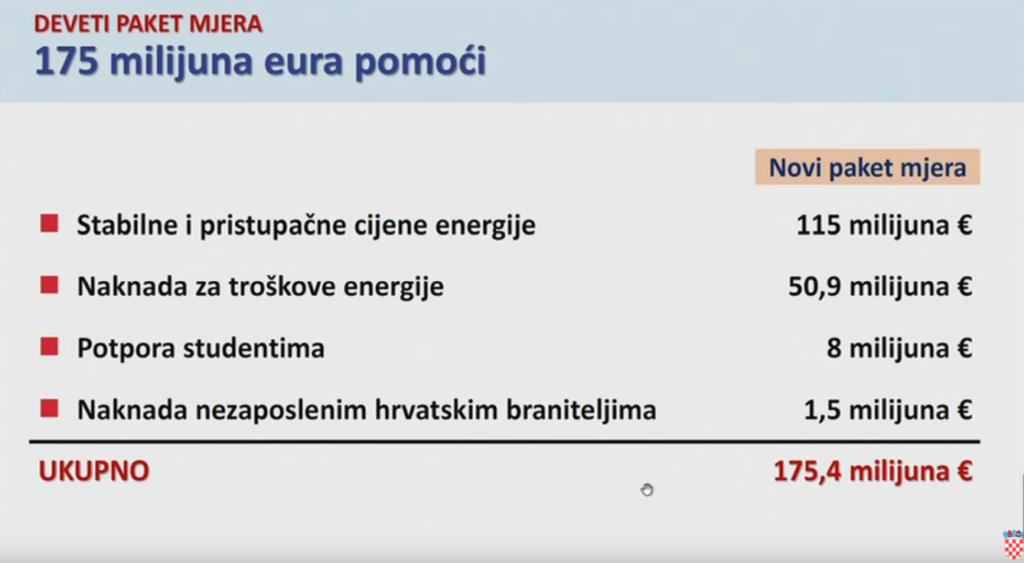 DEVETI PAKET MJERA
175 milijuna eura pomoći

| | Novi paket mjera |
|---|---|
| Stabilne i pristupačne cijene energije | 115 milijuna € |
| Naknada za troškove energije | 50,9 milijuna € |
| Potpora studentima | 8 milijuna € |
| Naknada nezaposlenim hrvatskim braniteljima | 1,5 milijuna € |
| UKUPNO | 175,4 milijuna € |